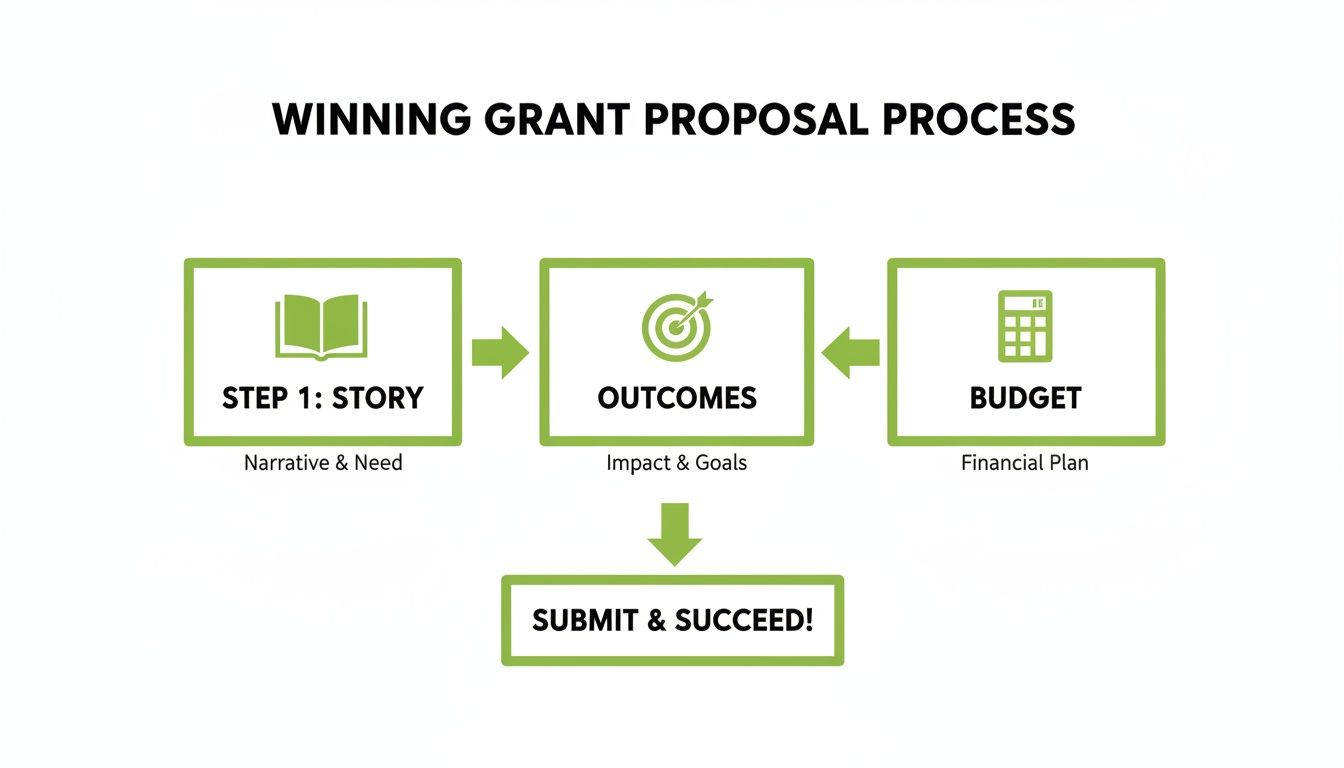 WINNING GRANT PROPOSAL PROCESS

STEP 1: STORY
Narrative & Need

OUTCOMES
Impact & Goals

BUDGET
Financial Plan

SUBMIT & SUCCEED!